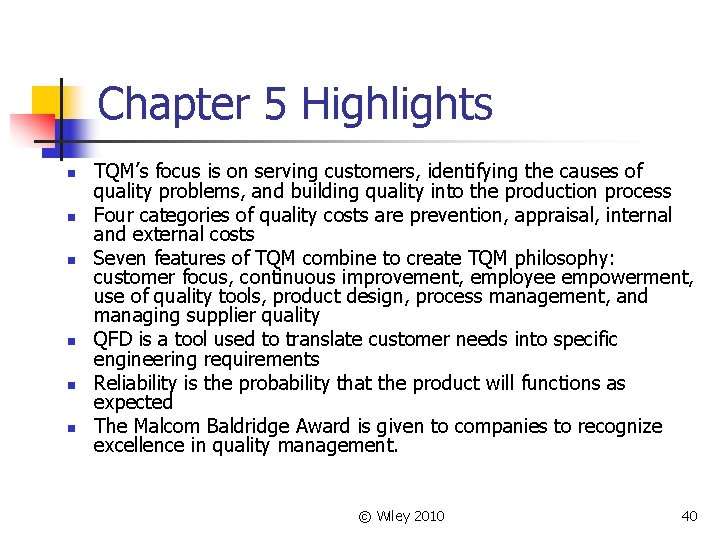 Chapter 5 Highlights

• TQM's focus is on serving customers, identifying the causes of quality problems, and building quality into the production process
• Four categories of quality costs are prevention, appraisal, internal and external costs
• Seven features of TQM combine to create TQM philosophy: customer focus, continuous improvement, employee empowerment, use of quality tools, product design, process management, and managing supplier quality
• QFD is a tool used to translate customer needs into specific engineering requirements
• Reliability is the probability that the product will functions as expected
• The Malcom Baldridge Award is given to companies to recognize excellence in quality management.

© Wiley 2010

40